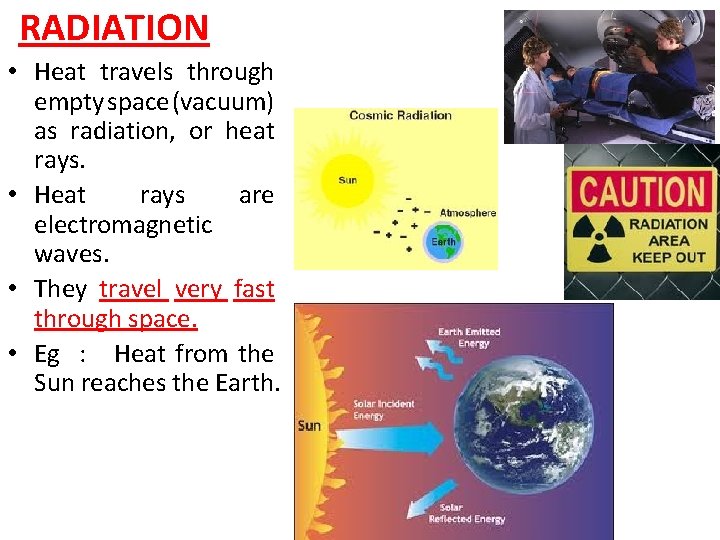 RADIATION

• Heat travels through empty space (vacuum) as radiation, or heat rays.

• Heat rays are electromagnetic waves.

• They travel very fast through space.

• Eg : Heat from the Sun reaches the Earth.

Cosmic Radiation

Sun

Atmosphere

Earth

CAUTION
RADIATION AREA KEEP OUT

Earth Emitted Energy

Solar Incident Energy

Sun

Solar Reflected Energy